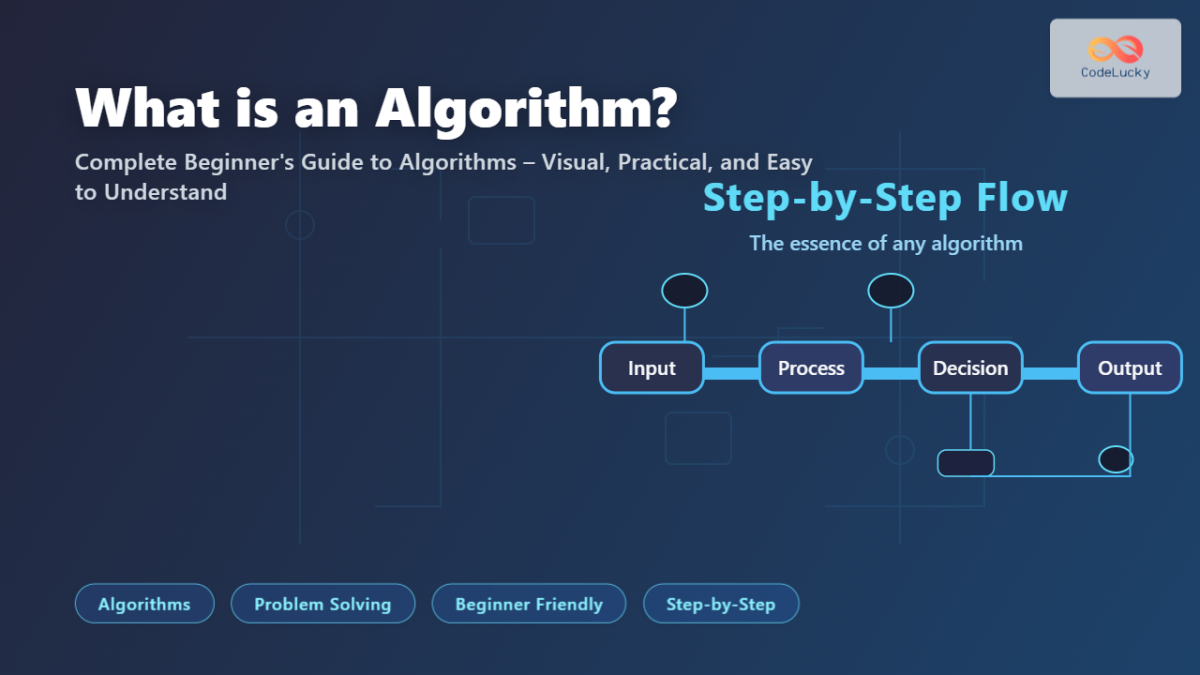 CodeLucky

What is an Algorithm?

Complete Beginner's Guide to Algorithms – Visual, Practical, and Easy to Understand

Step-by-Step Flow

The essence of any algorithm

Input

Process

Decision

Output

Algorithms

Problem Solving

Beginner Friendly

Step-by-Step